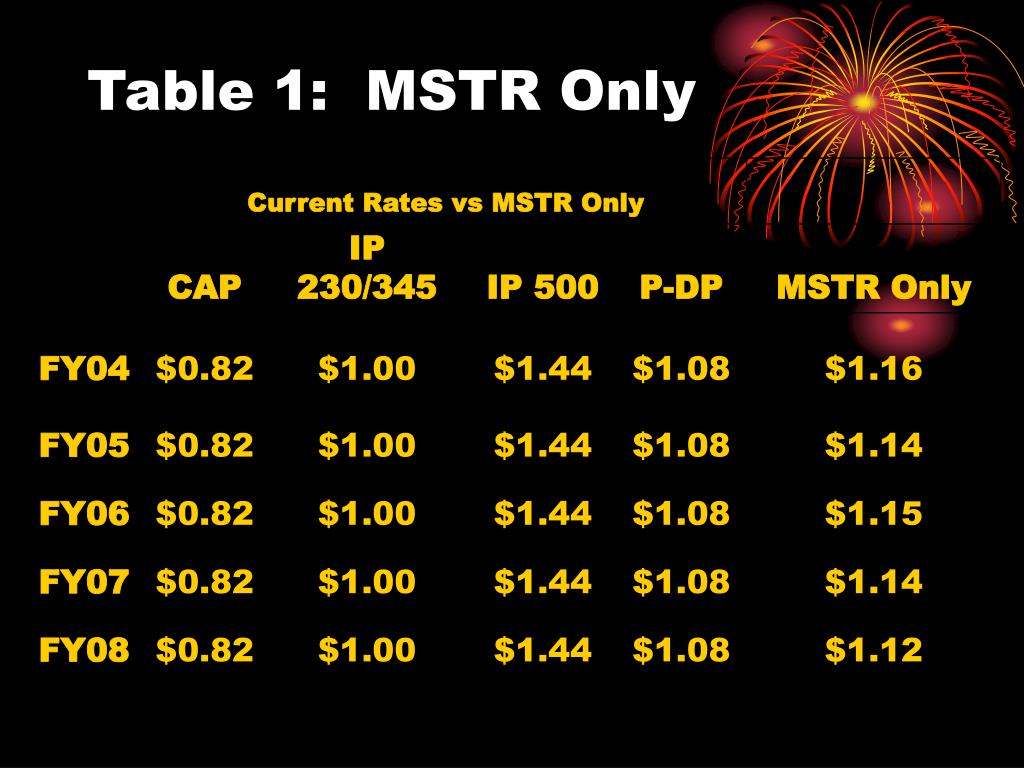 Table 1: MSTR Only

Current Rates vs MSTR Only

| | CAP | IP 230/345 | IP 500 | P-DP | MSTR Only |
|---|---|---|---|---|---|
| FY04 | \$0.82 | \$1.00 | \$1.44 | \$1.08 | \$1.16 |
| FY05 | \$0.82 | \$1.00 | \$1.44 | \$1.08 | \$1.14 |
| FY06 | \$0.82 | \$1.00 | \$1.44 | \$1.08 | \$1.15 |
| FY07 | \$0.82 | \$1.00 | \$1.44 | \$1.08 | \$1.14 |
| FY08 | \$0.82 | \$1.00 | \$1.44 | \$1.08 | \$1.12 |